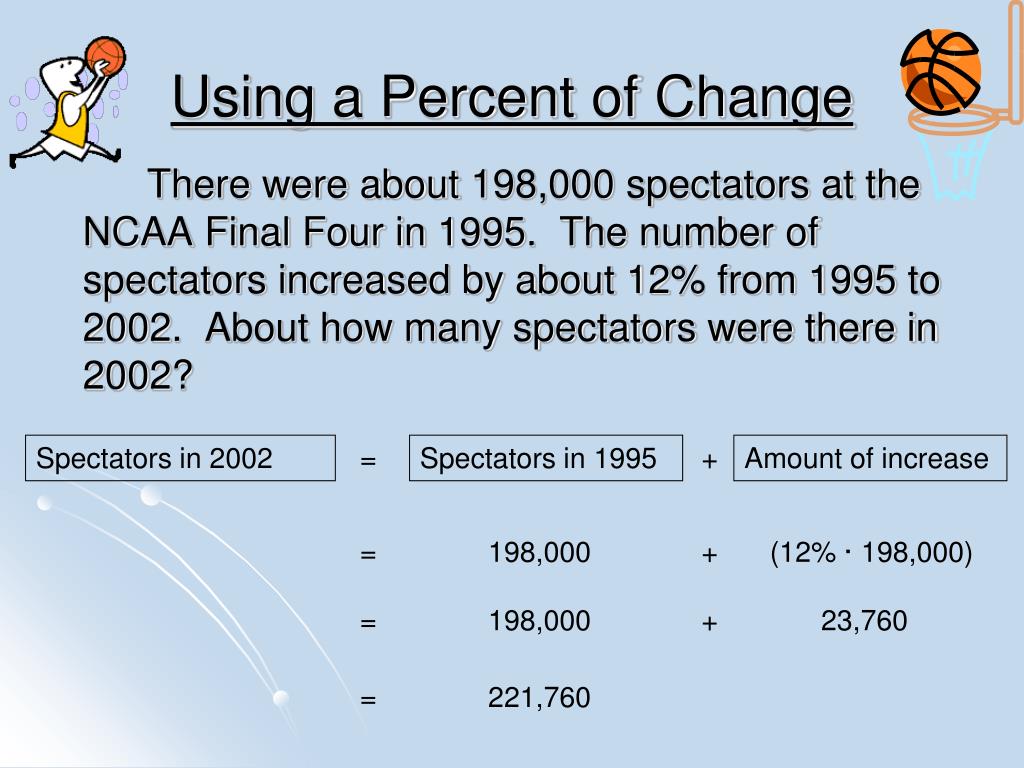 Using a Percent of Change

There were about 198,000 spectators at the NCAA Final Four in 1995. The number of spectators increased by about 12% from 1995 to 2002. About how many spectators were there in 2002?

Spectators in 2002 = Spectators in 1995 + Amount of increase

= 198,000 + (12% · 198,000)

= 198,000 + 23,760

= 221,760